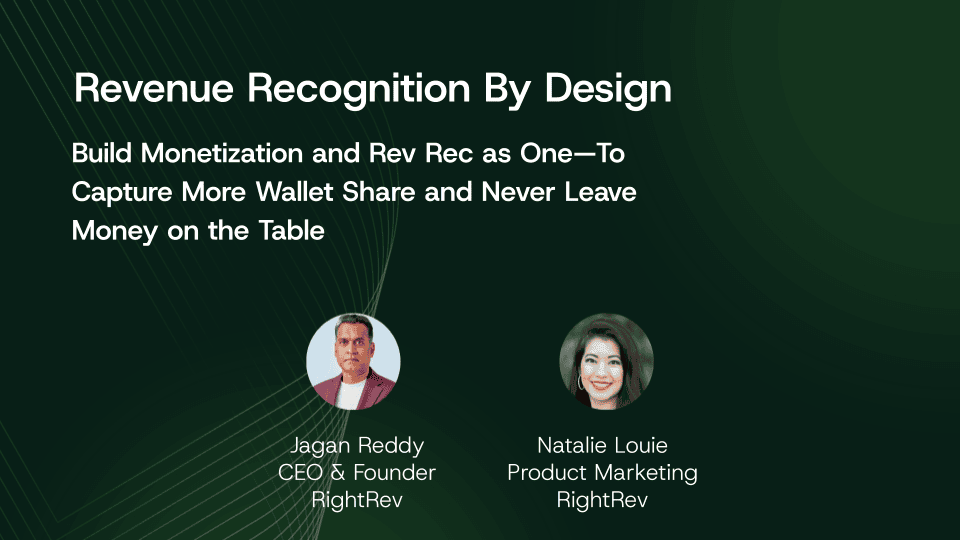 Revenue Recognition By Design

Build Monetization and Rev Rec as One—To Capture More Wallet Share and Never Leave Money on the Table

Jagan Reddy
CEO & Founder
RightRev

Natalie Louie
Product Marketing
RightRev